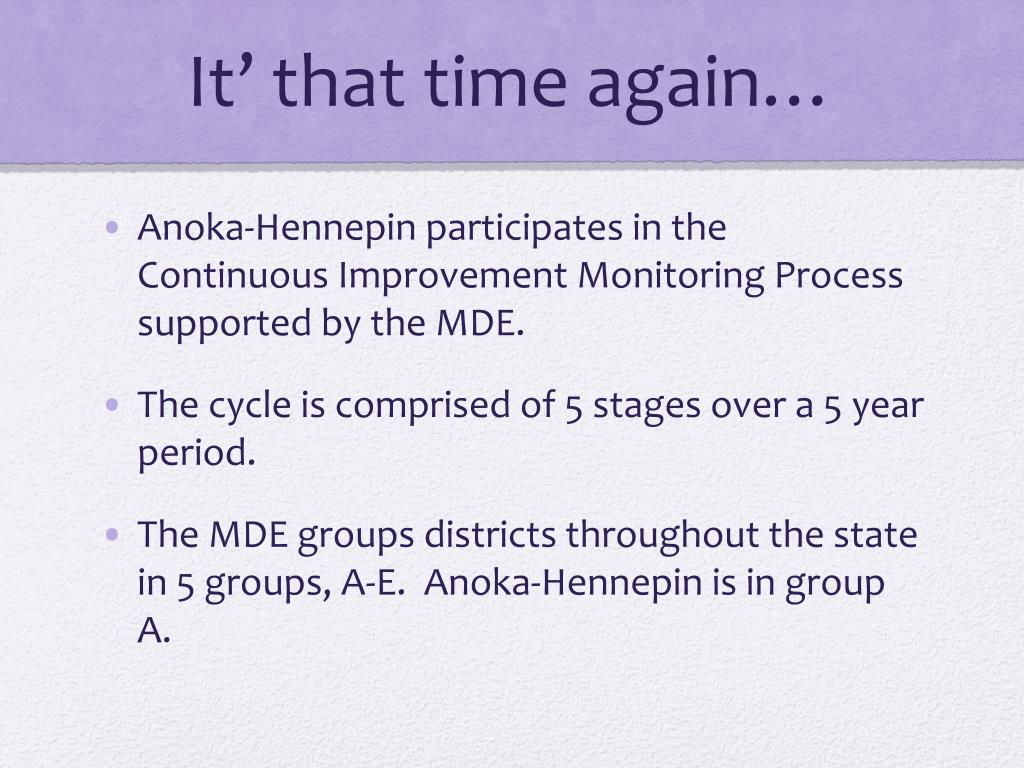 It’ that time again…

• Anoka-Hennepin participates in the Continuous Improvement Monitoring Process supported by the MDE.

• The cycle is comprised of 5 stages over a 5 year period.

• The MDE groups districts throughout the state in 5 groups, A-E. Anoka-Hennepin is in group A.